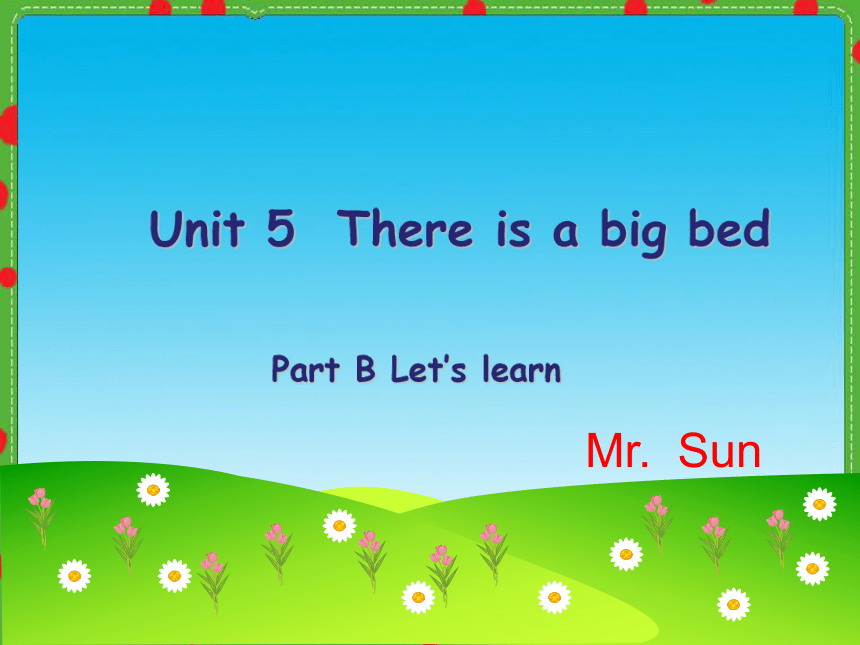 Unit 5 There is a big bed

Part B Let's learn

Mr. Sun